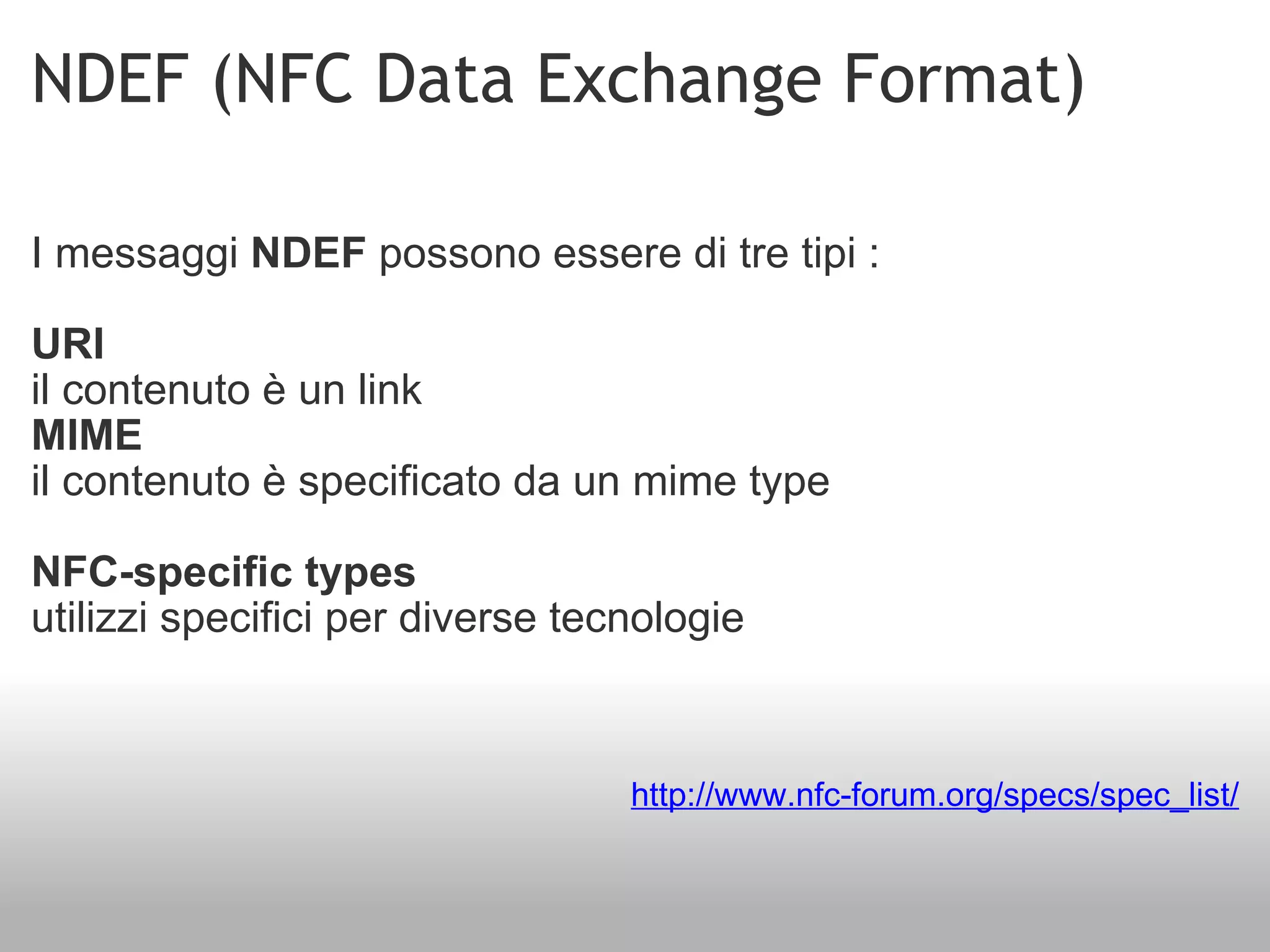 NDEF (NFC Data Exchange Format)

I messaggi NDEF possono essere di tre tipi :

URI
il contenuto è un link
MIME
il contenuto è specificato da un mime type

NFC-specific types
utilizzi specifici per diverse tecnologie

http://www.nfc-forum.org/specs/spec_list/